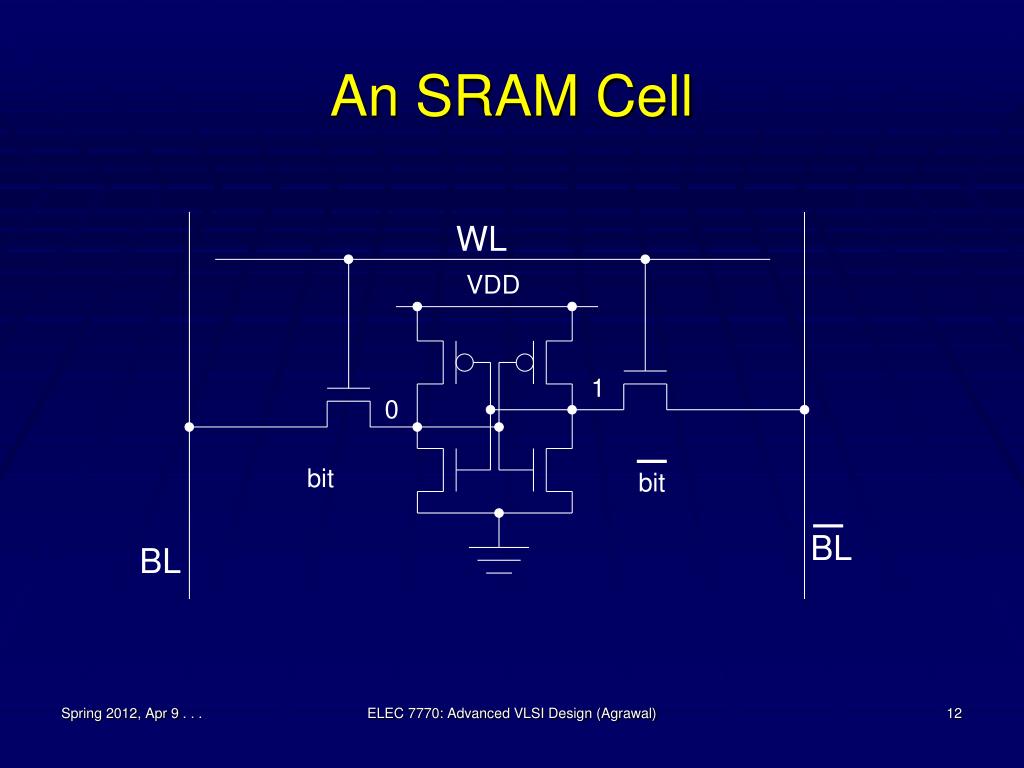 An SRAM Cell

WL

VDD

1

0

bit

$\overline{\text{bit}}$

BL

$\overline{\text{BL}}$

Spring 2012, Apr 9 . . .

ELEC 7770: Advanced VLSI Design (Agrawal)

12